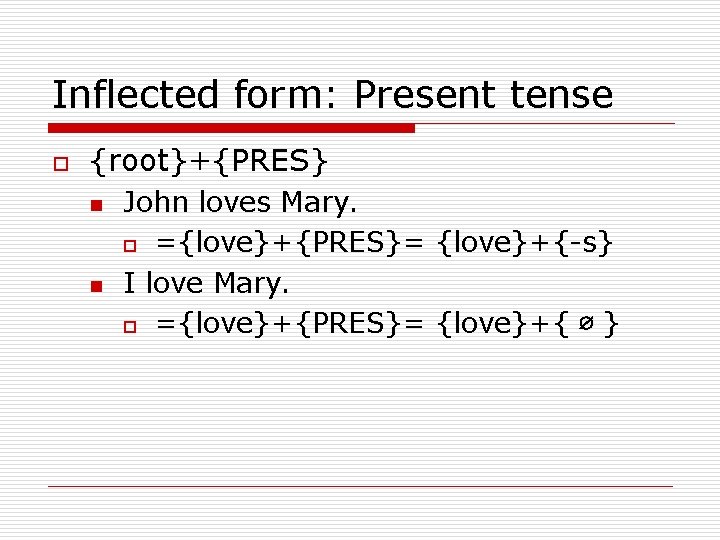 Inflected form: Present tense

{root}+{PRES}

John loves Mary.

={love}+{PRES}= {love}+{-s}

I love Mary.

={love}+{PRES}= {love}+{ ∅ }